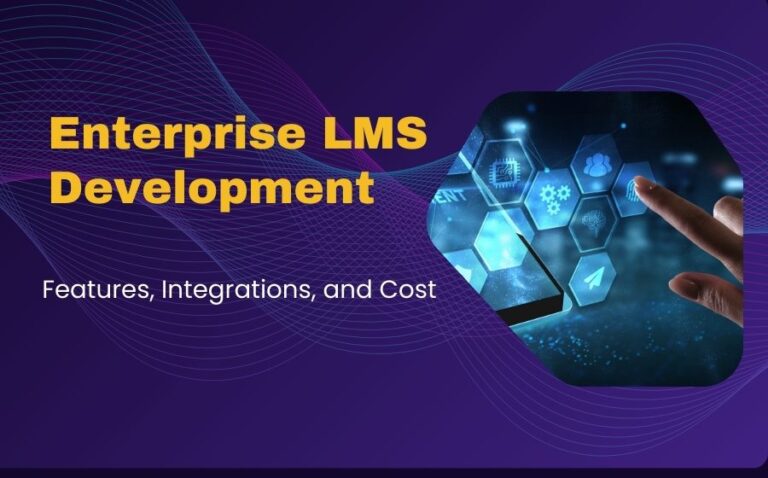 Enterprise LMS Development

Features, Integrations, and Cost